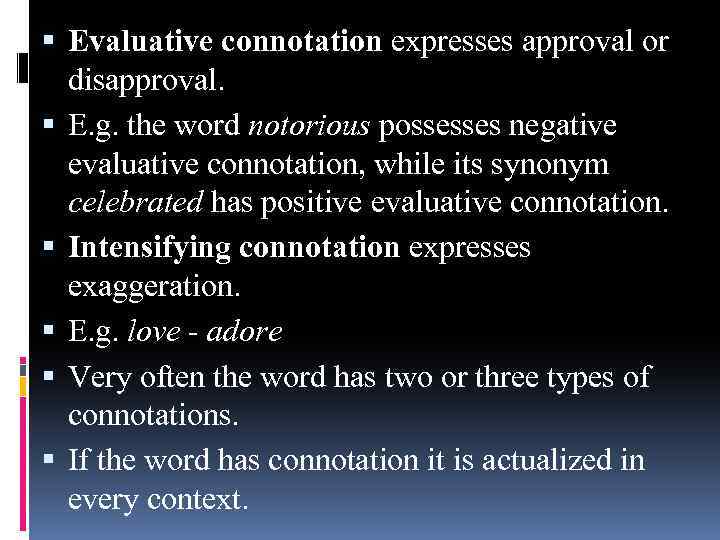 ▪ Evaluative connotation expresses approval or disapproval.

▪ E.g. the word notorious possesses negative evaluative connotation, while its synonym celebrated has positive evaluative connotation.

▪ Intensifying connotation expresses exaggeration.

▪ E.g. love - adore

▪ Very often the word has two or three types of connotations.

▪ If the word has connotation it is actualized in every context.